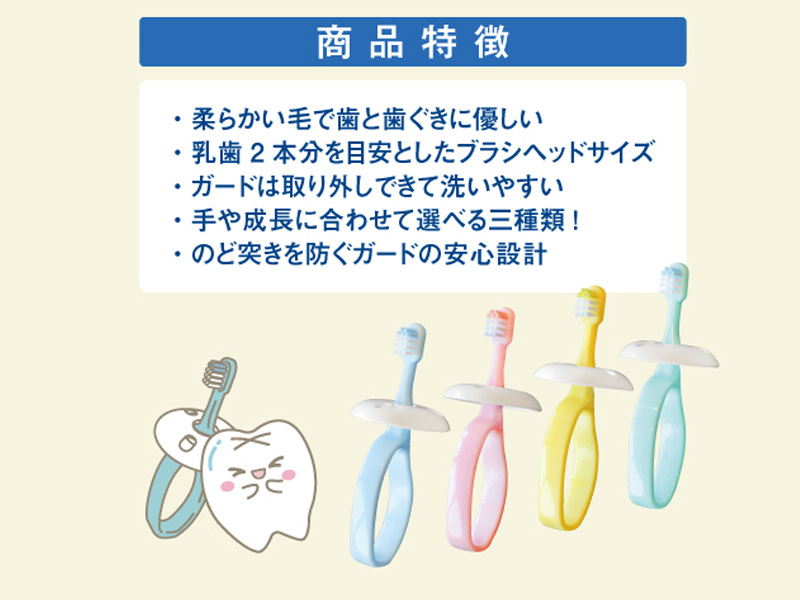 商品特徴

・柔らかい毛で歯と歯ぐきに優しい
・乳歯 2 本分を目安としたブラシヘッドサイズ
・ガードは取り外しできて洗いやすい
・手や成長に合わせて選べる三種類！
・のど突きを防ぐガードの安心設計